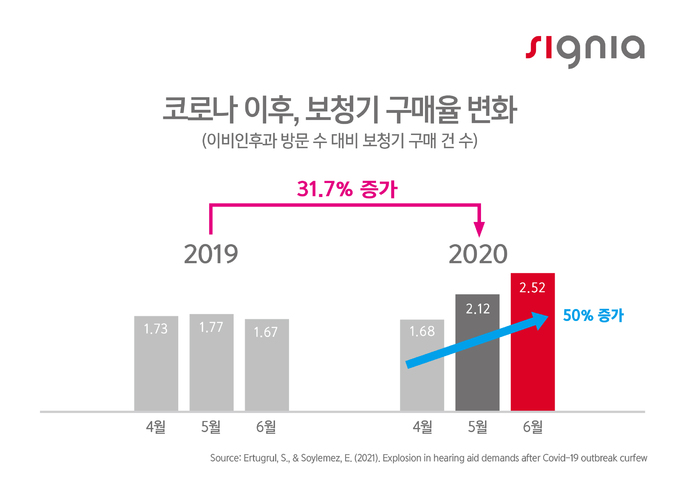 signia

코로나 이후, 보청기 구매율 변화
(이비인후과 방문 수 대비 보청기 구매 건 수)

31.7% 증가

2019

2020

1.73
1.77
1.67

1.68
2.12
2.52

50% 증가

4월 5월 6월

4월 5월 6월

Source: Ertugrul, S., & Soylemez, E. (2021). Explosion in hearing aid demands after Covid-19 outbreak curfew